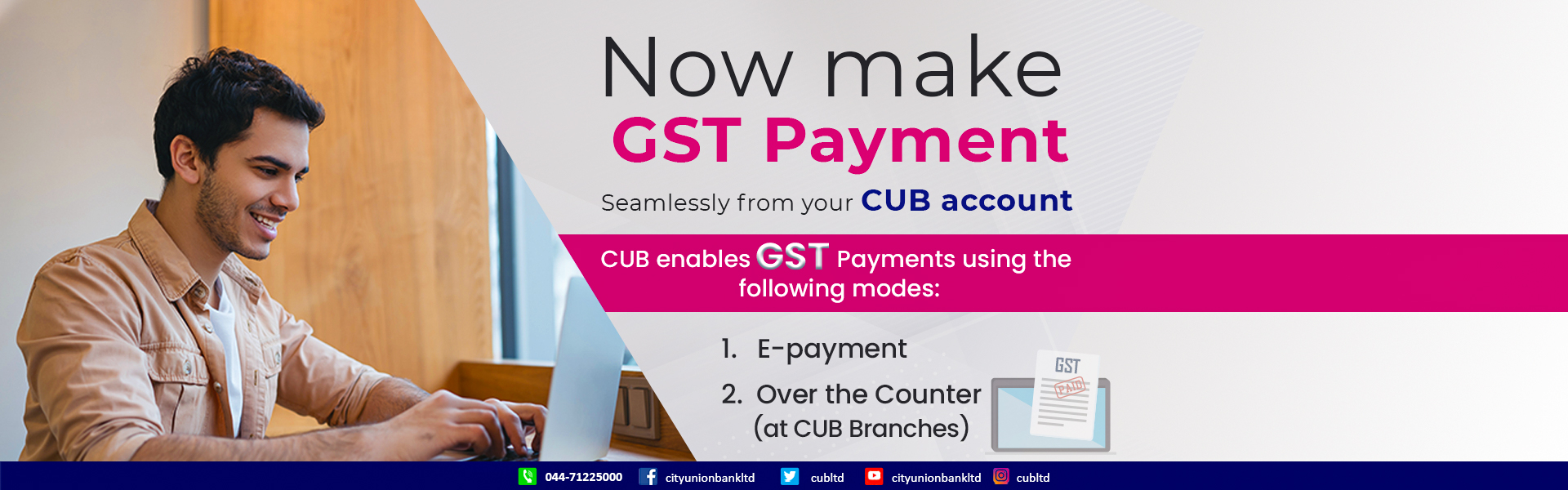 Now make
GST Payment
Seamlessly from your CUB account

CUB enables GST Payments using the following modes:

1. E-payment
2. Over the Counter (at CUB Branches)

GST
PAID

044-71225000 cityunionbankltd cubltd cityunionbankltd cubltd